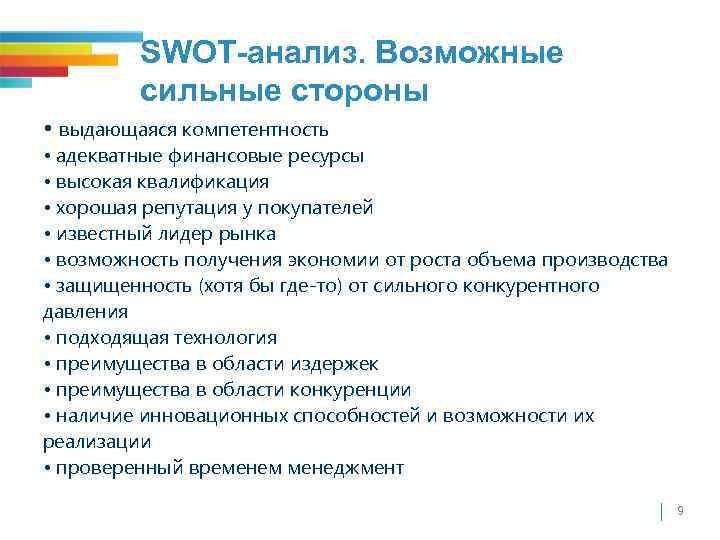 SWOT-анализ. Возможные сильные стороны

• выдающаяся компетентность
• адекватные финансовые ресурсы
• высокая квалификация
• хорошая репутация у покупателей
• известный лидер рынка
• возможность получения экономии от роста объема производства
• защищенность (хотя бы где-то) от сильного конкурентного давления
• подходящая технология
• преимущества в области издержек
• преимущества в области конкуренции
• наличие инновационных способностей и возможности их реализации
• проверенный временем менеджмент

9